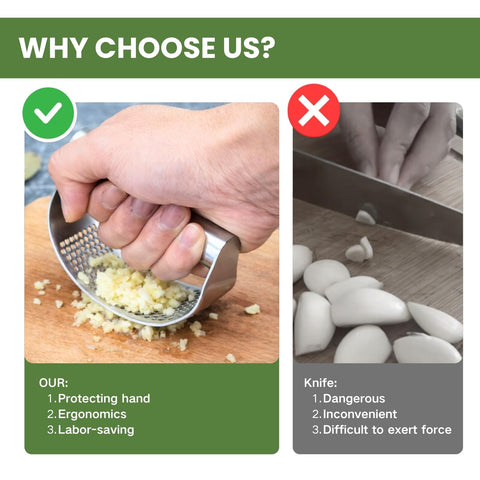 WHY CHOOSE US?

OUR:
1. Protecting hand
2. Ergonomics
3. Labor-saving

Knife:
1. Dangerous
2. Inconvenient
3. Difficult to exert force